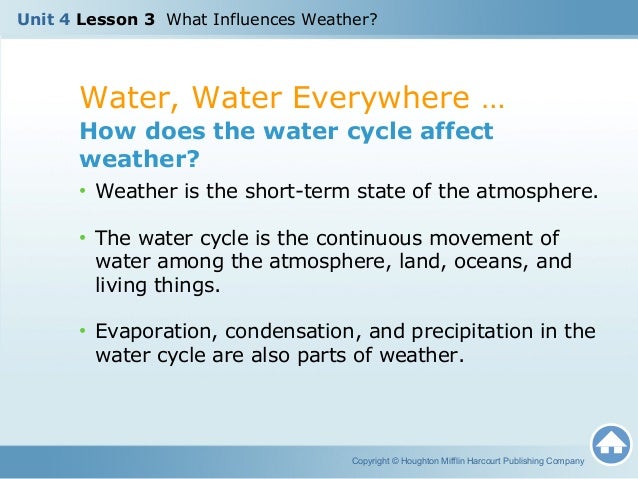 Unit 4 Lesson 3 What Influences Weather?

Water, Water Everywhere …
How does the water cycle affect weather?

• Weather is the short-term state of the atmosphere.

• The water cycle is the continuous movement of water among the atmosphere, land, oceans, and living things.

• Evaporation, condensation, and precipitation in the water cycle are also parts of weather.

Copyright © Houghton Mifflin Harcourt Publishing Company